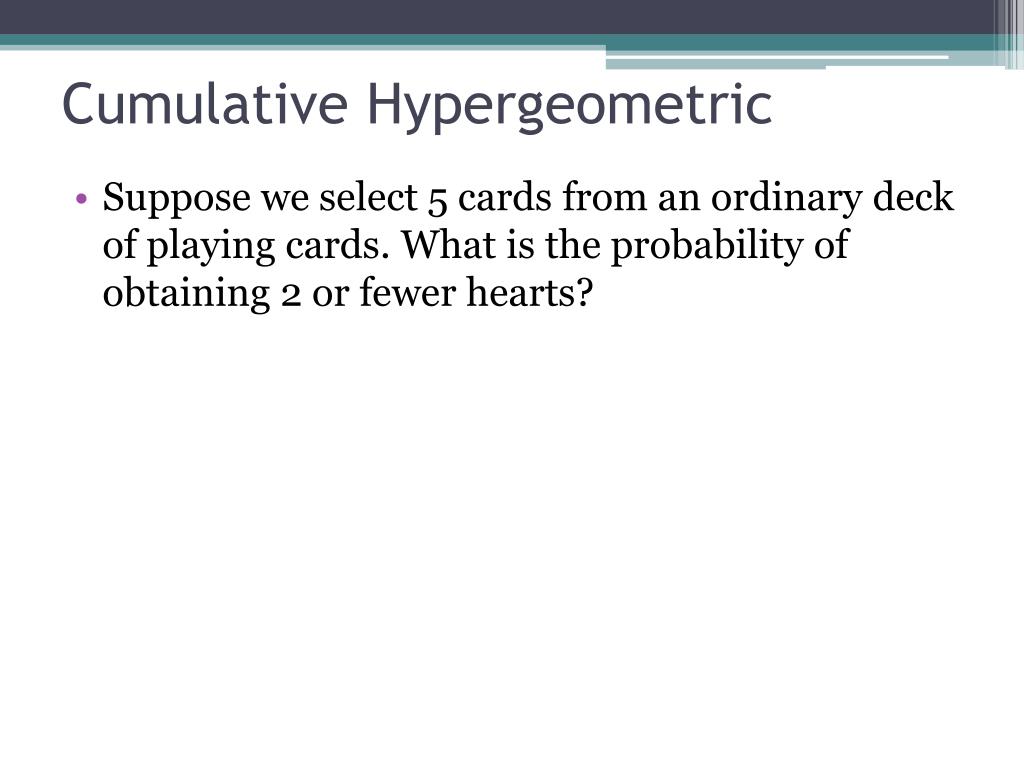 Cumulative Hypergeometric

• Suppose we select 5 cards from an ordinary deck of playing cards. What is the probability of obtaining 2 or fewer hearts?